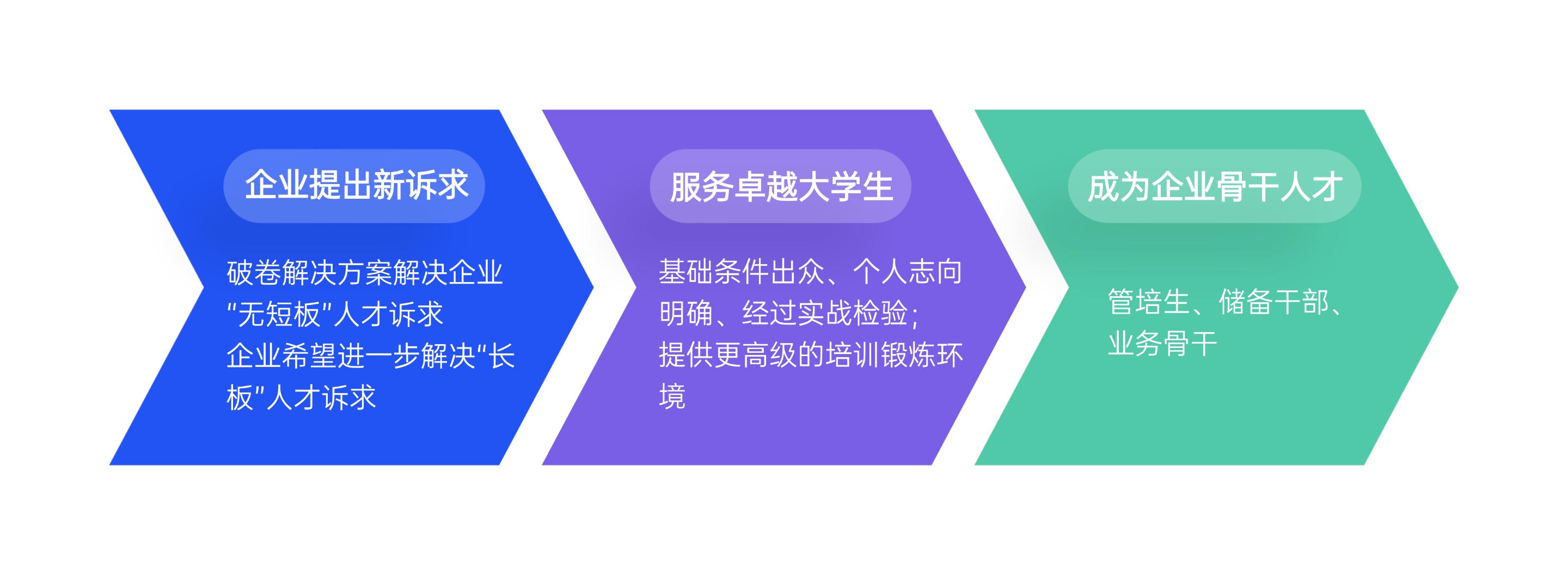 企业提出新诉求

破卷解决方案解决企业“无短板”人才诉求
企业希望进一步解决“长板”人才诉求

服务卓越大学生

基础条件出众、个人志向明确、经过实战检验;
提供更高级的培训锻炼环境

成为企业骨干人才

管培生、储备干部、业务骨干